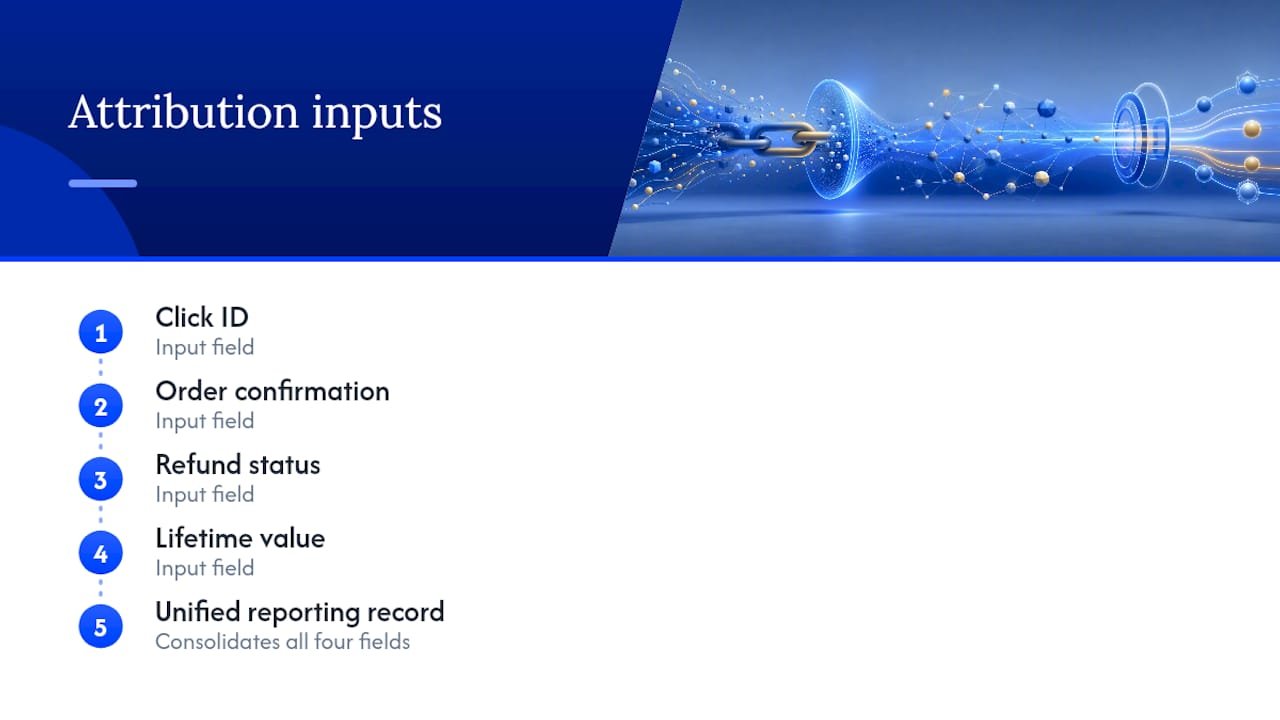 Attribution inputs

1
Click ID
Input field

2
Order confirmation
Input field

3
Refund status
Input field

4
Lifetime value
Input field

5
Unified reporting record
Consolidates all four fields